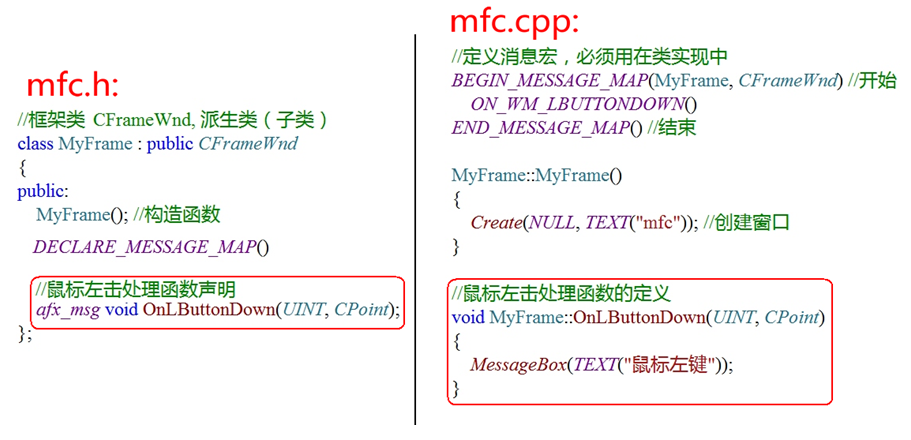 mfc.h:

//框架类 CFrameWnd, 派生类（子类）
class MyFrame : public CFrameWnd
{
public:
MyFrame(); //构造函数
DECLARE_MESSAGE_MAP()

//鼠标左击处理函数声明
afx_msg void OnLButtonDown(UINT, CPoint);
};

mfc.cpp:

//定义消息宏，必须用在类实现中
BEGIN_MESSAGE_MAP(MyFrame, CFrameWnd) //开始
ON_WM_LBUTTONDOWN()
END_MESSAGE_MAP() //结束

MyFrame::MyFrame()
{
Create(NULL, TEXT("mfc")); //创建窗口
}

//鼠标左击处理函数的定义
void MyFrame::OnLButtonDown(UINT, CPoint)
{
MessageBox(TEXT("鼠标左键"));
}